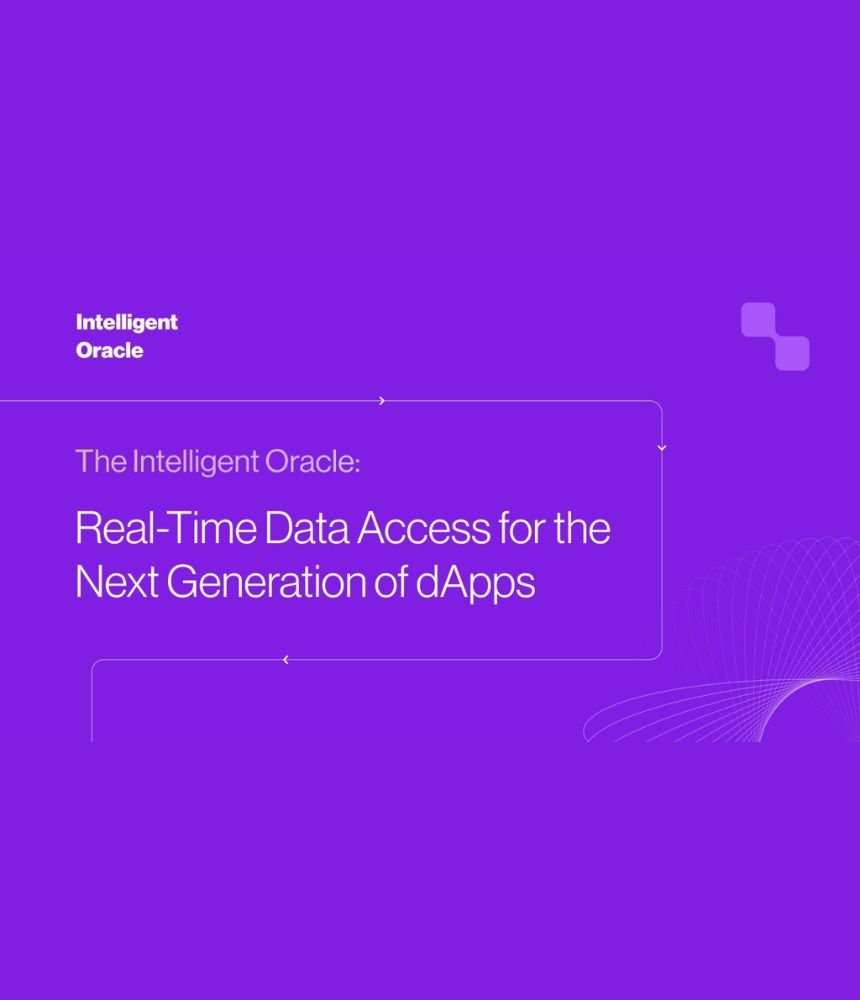 Intelligent
Oracle

The Intelligent Oracle:

Real-Time Data Access for the Next Generation of dApps